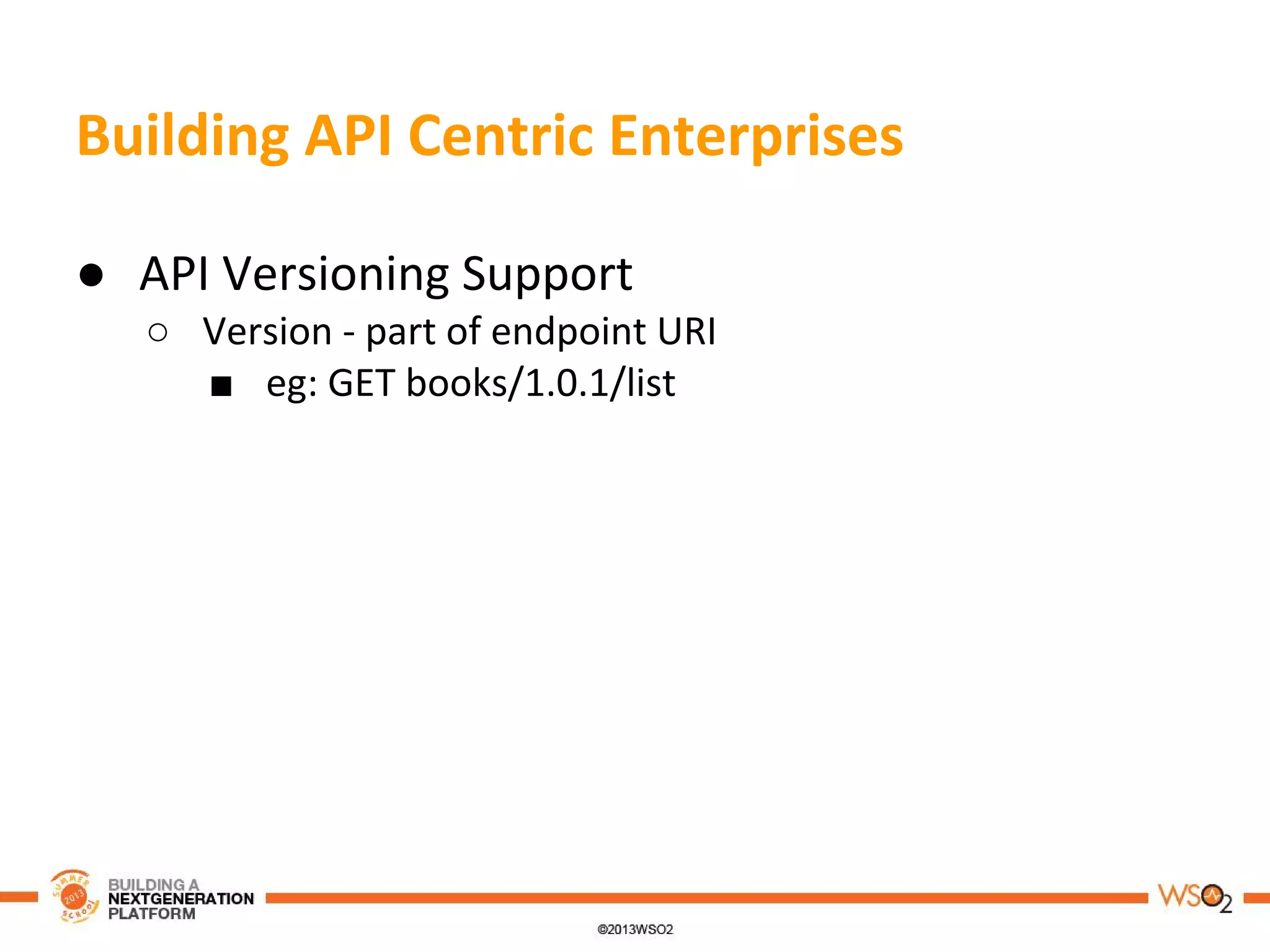 Building API Centric Enterprises

● API Versioning Support
○ Version - part of endpoint URI
■ eg: GET books/1.0.1/list

SUMMER 2013 SCHOOL

BUILDING A NEXTGENERATION PLATFORM

WSO2

©2013WSO2